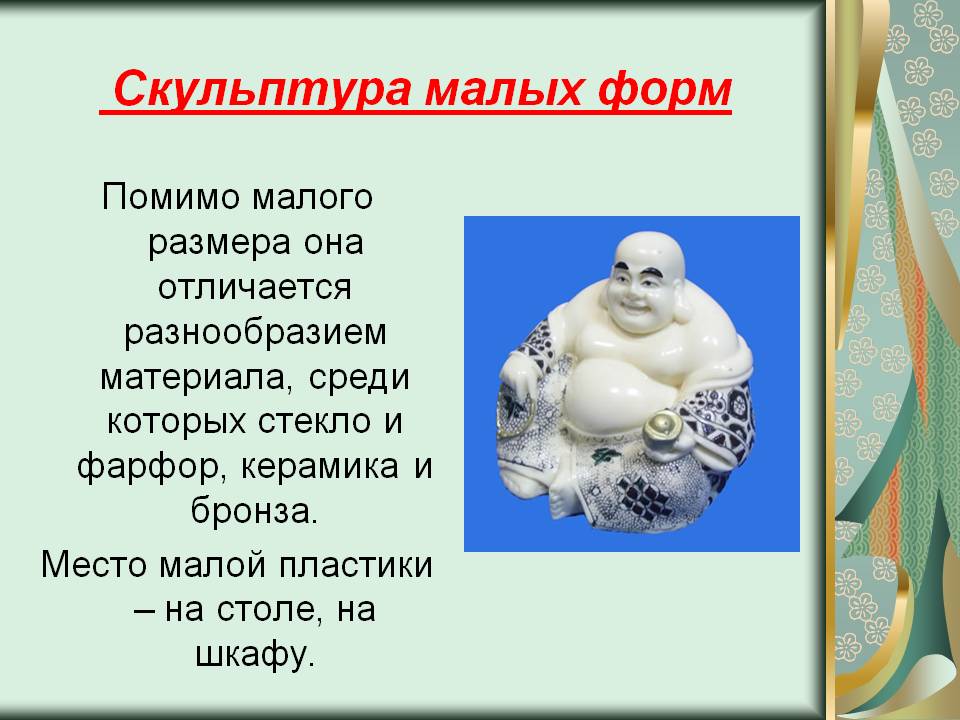 Скульптура малых форм

Помимо малого размера она отличается разнообразием материала, среди которых стекло и фарфор, керамика и бронза.

Место малой пластики – на столе, на шкафу.